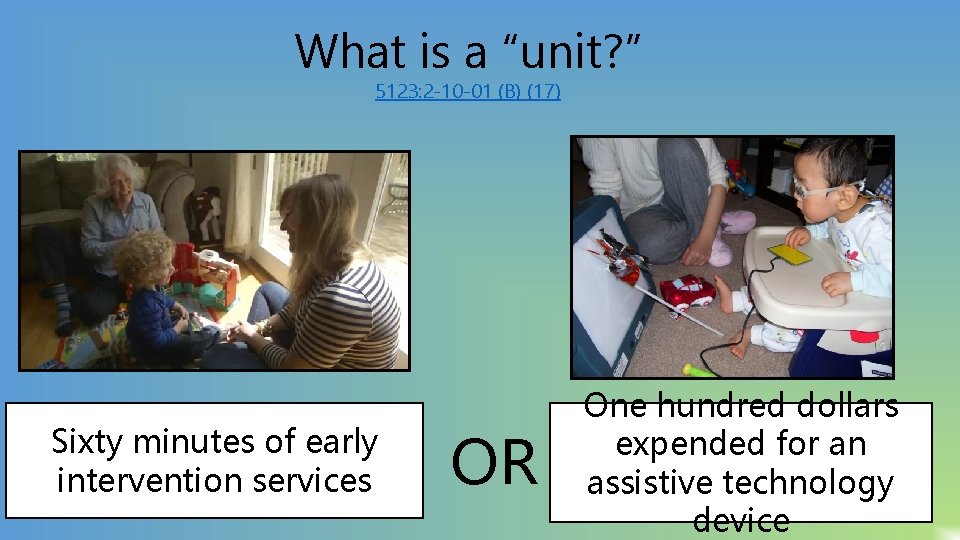 What is a “unit?”
5123:2-10-01 (B) (17)

Sixty minutes of early intervention services

OR

One hundred dollars expended for an assistive technology device